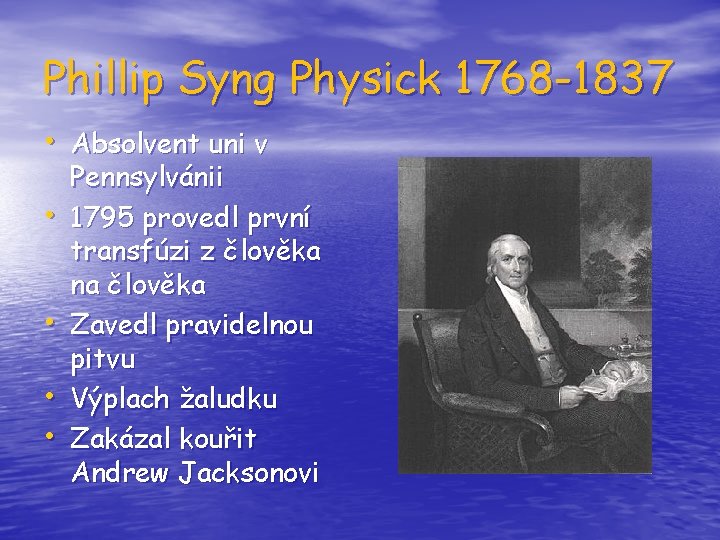 Phillip Syng Physick 1768-1837

• Absolvent uni v Pennsylvánii
• 1795 provedl první transfúzi z člověka na člověka
• Zavedl pravidelnou pitvu
• Výplach žaludku
• Zakázal kouřit Andrew Jacksonovi